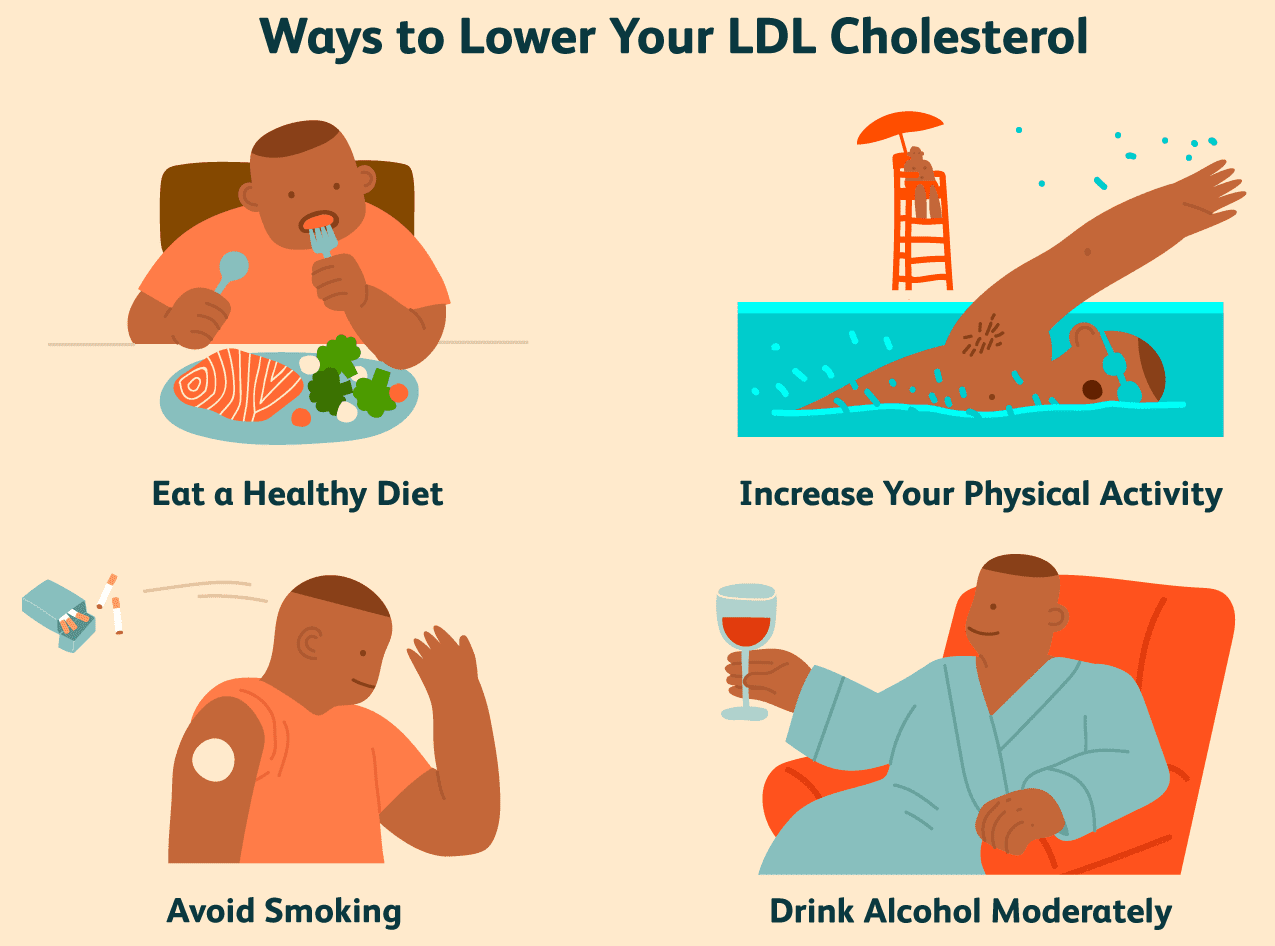 Ways to Lower Your LDL Cholesterol

Eat a Healthy Diet

Increase Your Physical Activity

Avoid Smoking

Drink Alcohol Moderately